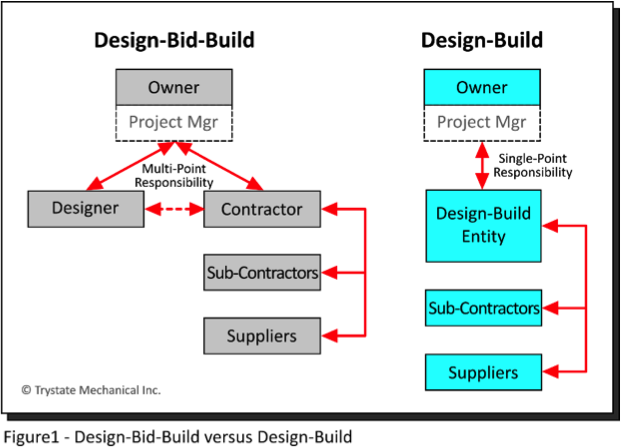 Design-Bid-Build

Owner

Project Mgr

Multi-Point Responsibility

Designer

Contractor

Sub-Contractors

Suppliers

© Trystate Mechanical Inc.

Design-Build

Owner

Project Mgr

Single-Point Responsibility

Design-Build Entity

Sub-Contractors

Suppliers

Figure1 - Design-Bid-Build versus Design-Build